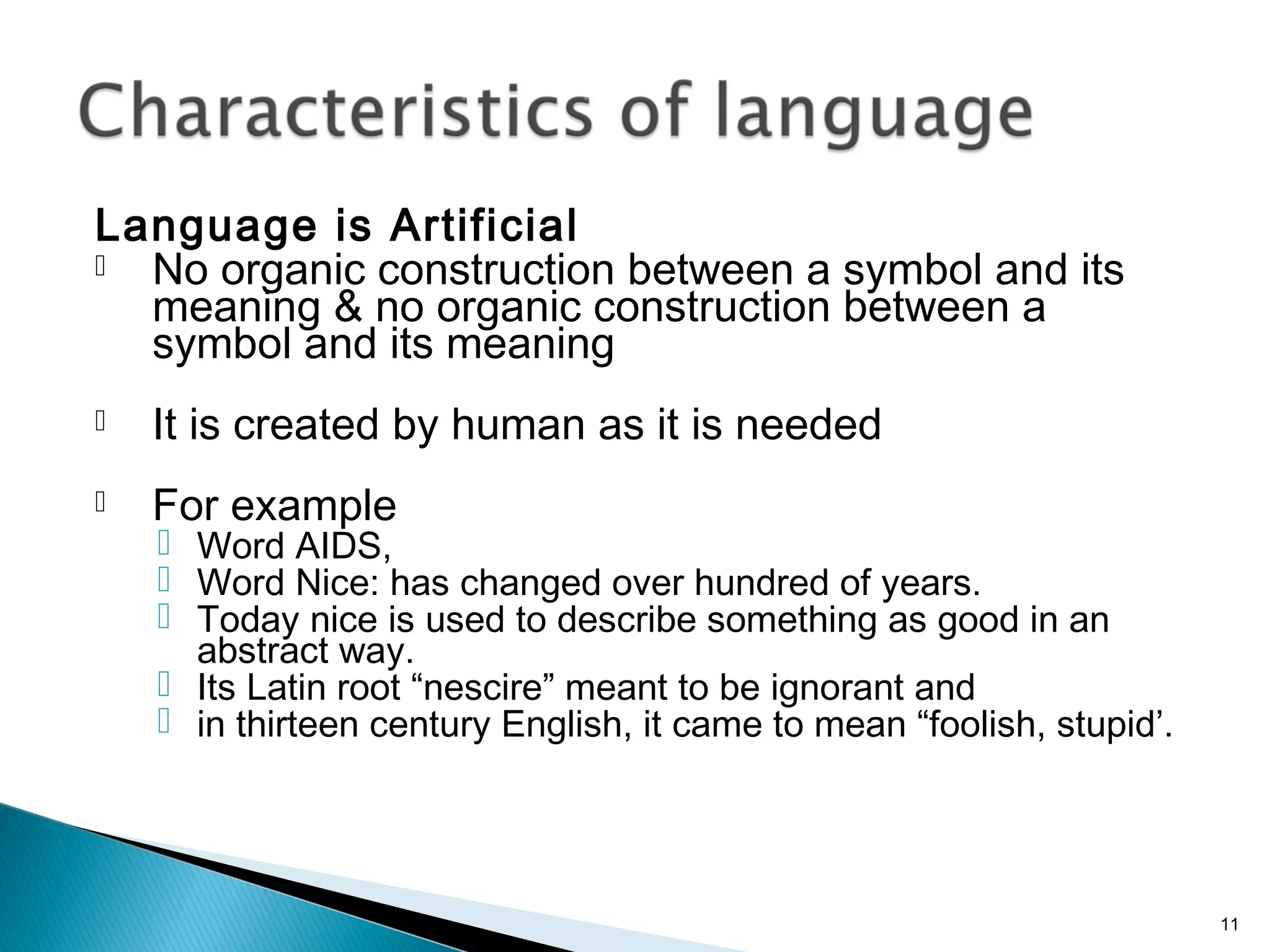 Characteristics of language

Language is Artificial

No organic construction between a symbol and its meaning & no organic construction between a symbol and its meaning

It is created by human as it is needed

For example

Word AIDS,

Word Nice: has changed over hundred of years.

Today nice is used to describe something as good in an abstract way.

Its Latin root “nescire” meant to be ignorant and

in thirteen century English, it came to mean “foolish, stupid’.

11